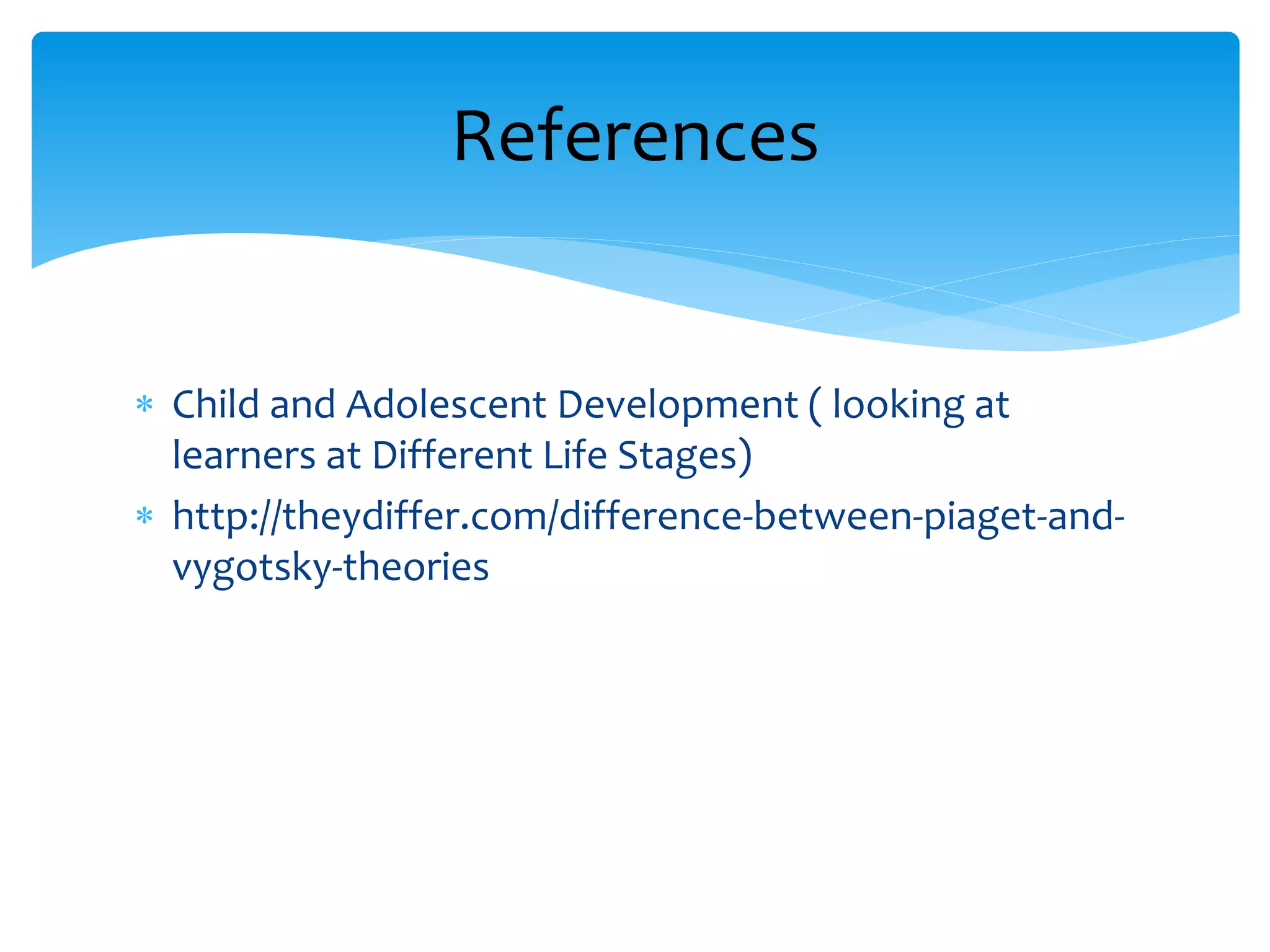 References

* Child and Adolescent Development ( looking at learners at Different Life Stages)
* http://theydiffer.com/difference-between-piaget-and-vygotsky-theories